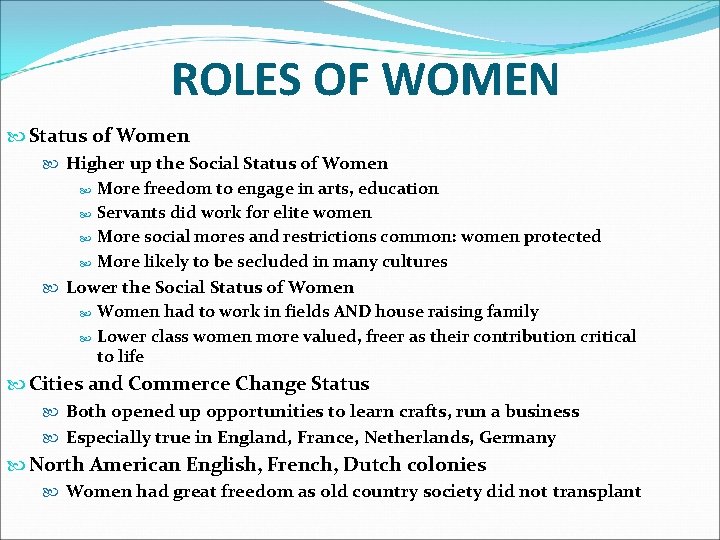 ROLES OF WOMEN

Status of Women

Higher up the Social Status of Women

More freedom to engage in arts, education

Servants did work for elite women

More social mores and restrictions common: women protected

More likely to be secluded in many cultures

Lower the Social Status of Women

Women had to work in fields AND house raising family

Lower class women more valued, freer as their contribution critical to life

Cities and Commerce Change Status

Both opened up opportunities to learn crafts, run a business

Especially true in England, France, Netherlands, Germany

North American English, French, Dutch colonies

Women had great freedom as old country society did not transplant